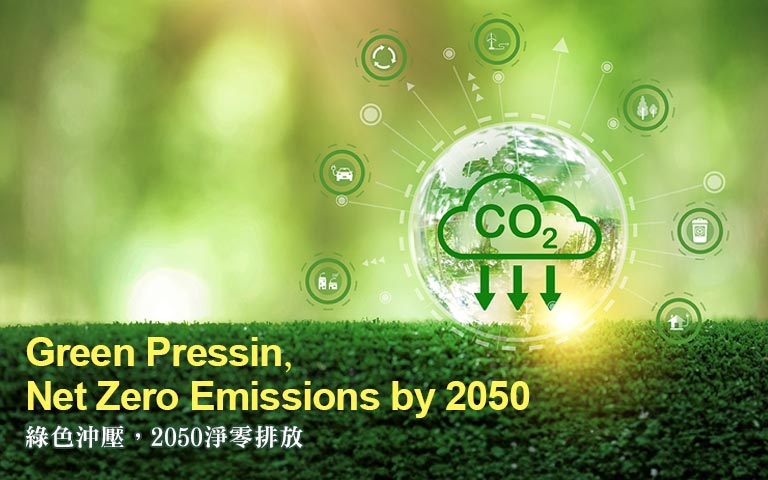 $CO_2$

Green Pressin,
Net Zero Emissions by 2050
綠色沖壓，2050淨零排放